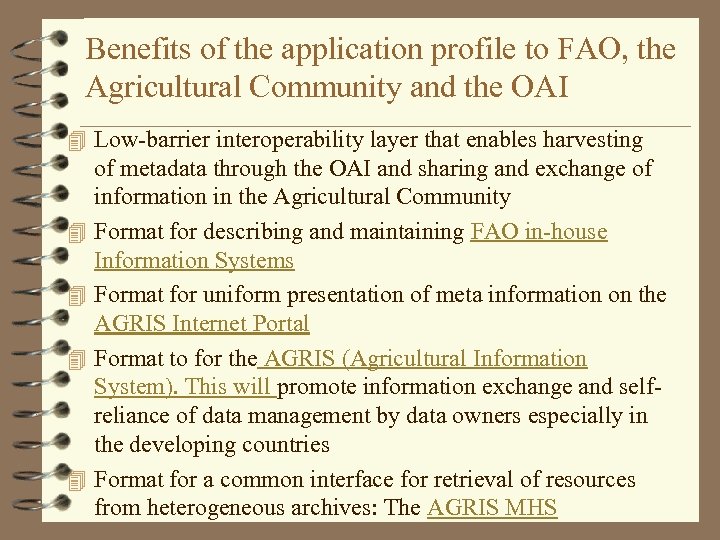 Benefits of the application profile to FAO, the Agricultural Community and the OAI

Low-barrier interoperability layer that enables harvesting of metadata through the OAI and sharing and exchange of information in the Agricultural Community

Format for describing and maintaining FAO in-house Information Systems

Format for uniform presentation of meta information on the AGRIS Internet Portal

Format to for the AGRIS (Agricultural Information System). This will promote information exchange and self-reliance of data management by data owners especially in the developing countries

Format for a common interface for retrieval of resources from heterogeneous archives: The AGRIS MHS